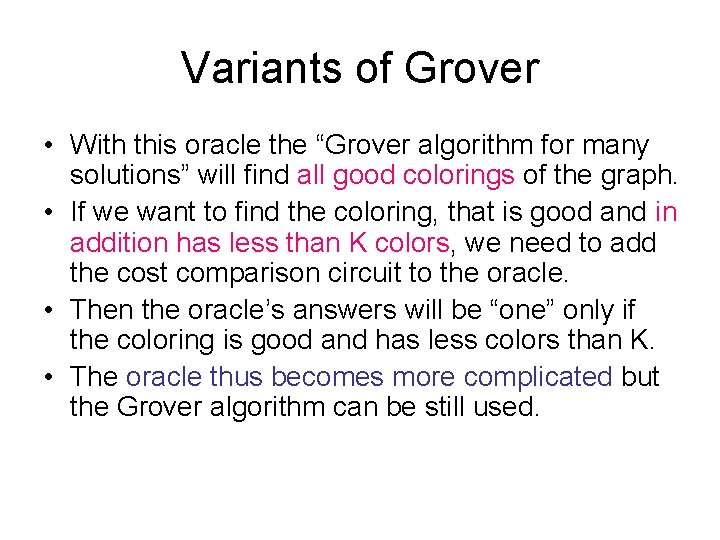 Variants of Grover

• With this oracle the “Grover algorithm for many solutions” will find all good colorings of the graph.
• If we want to find the coloring, that is good and in addition has less than K colors, we need to add the cost comparison circuit to the oracle.
• Then the oracle’s answers will be “one” only if the coloring is good and has less colors than K.
• The oracle thus becomes more complicated but the Grover algorithm can be still used.